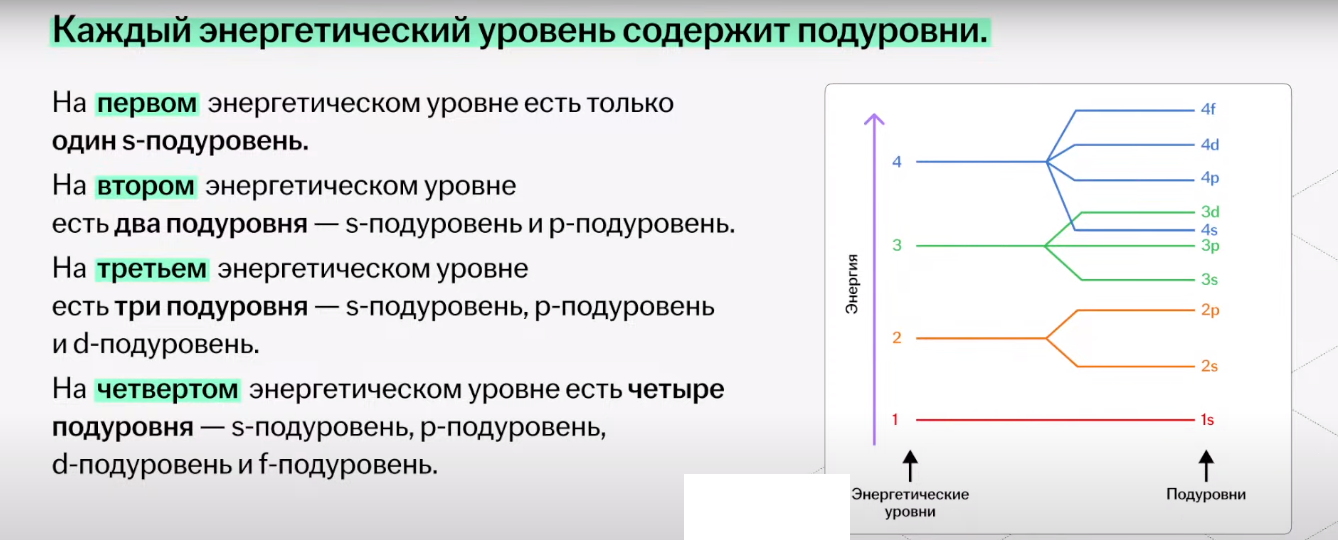 Каждый энергетический уровень содержит подуровни.

На первом энергетическом уровне есть только один s-подуровень.

На втором энергетическом уровне есть два подуровня — s-подуровень и p-подуровень.

На третьем энергетическом уровне есть три подуровня — s-подуровень, p-подуровень и d-подуровень.

На четвертом энергетическом уровне есть четыре подуровня — s-подуровень, p-подуровень, d-подуровень и f-подуровень.

Энергия

4
3
2
1

4f
4d
4p
3d
4s
3p
3s
2p
2s
1s

Энергетические уровни

Подуровни